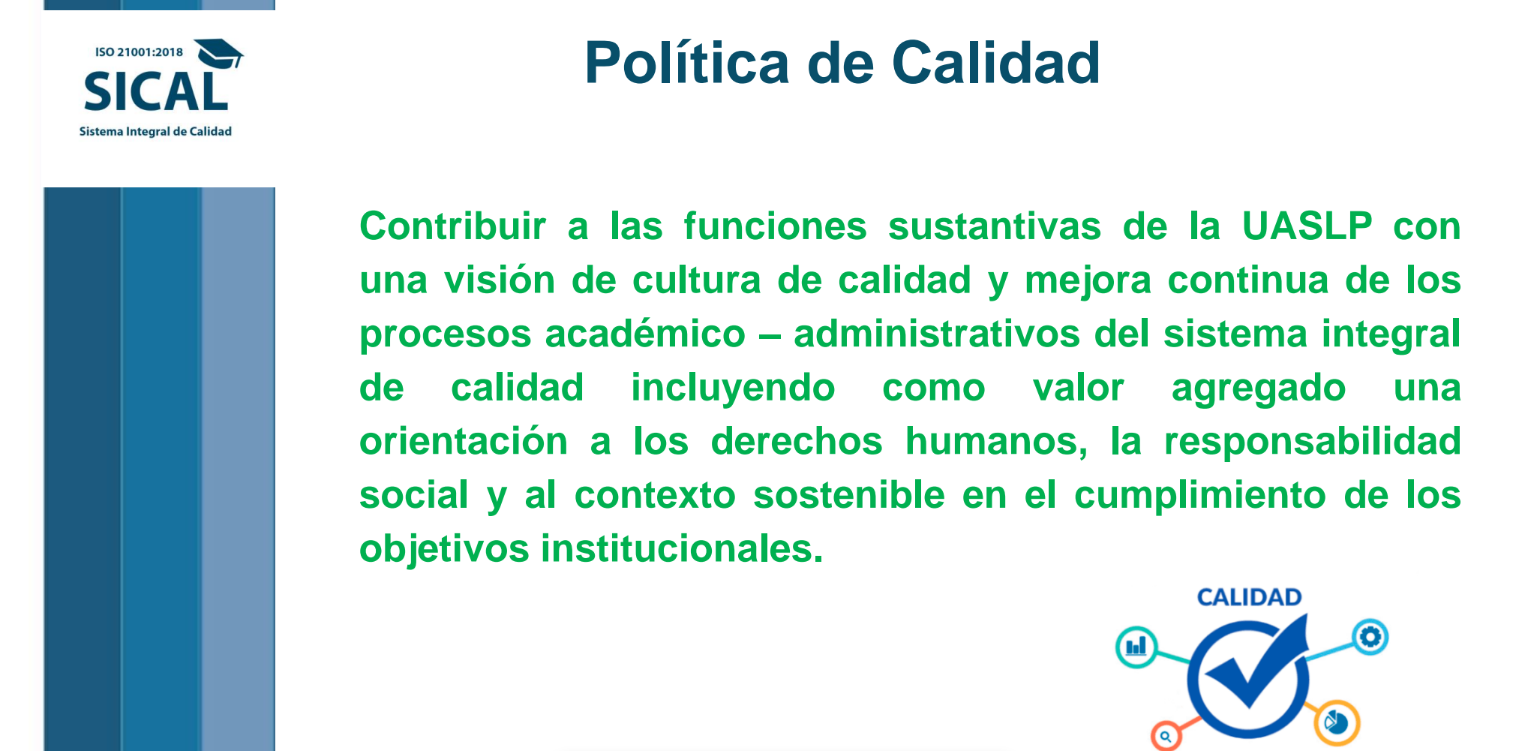 ISO 21001:2018
SICAL
Sistema Integral de Calidad

Política de Calidad

Contribuir a las funciones sustantivas de la UASLP con una visión de cultura de calidad y mejora continua de los procesos académico – administrativos del sistema integral de calidad incluyendo como valor agregado una orientación a los derechos humanos, la responsabilidad social y al contexto sostenible en el cumplimiento de los objetivos institucionales.

CALIDAD